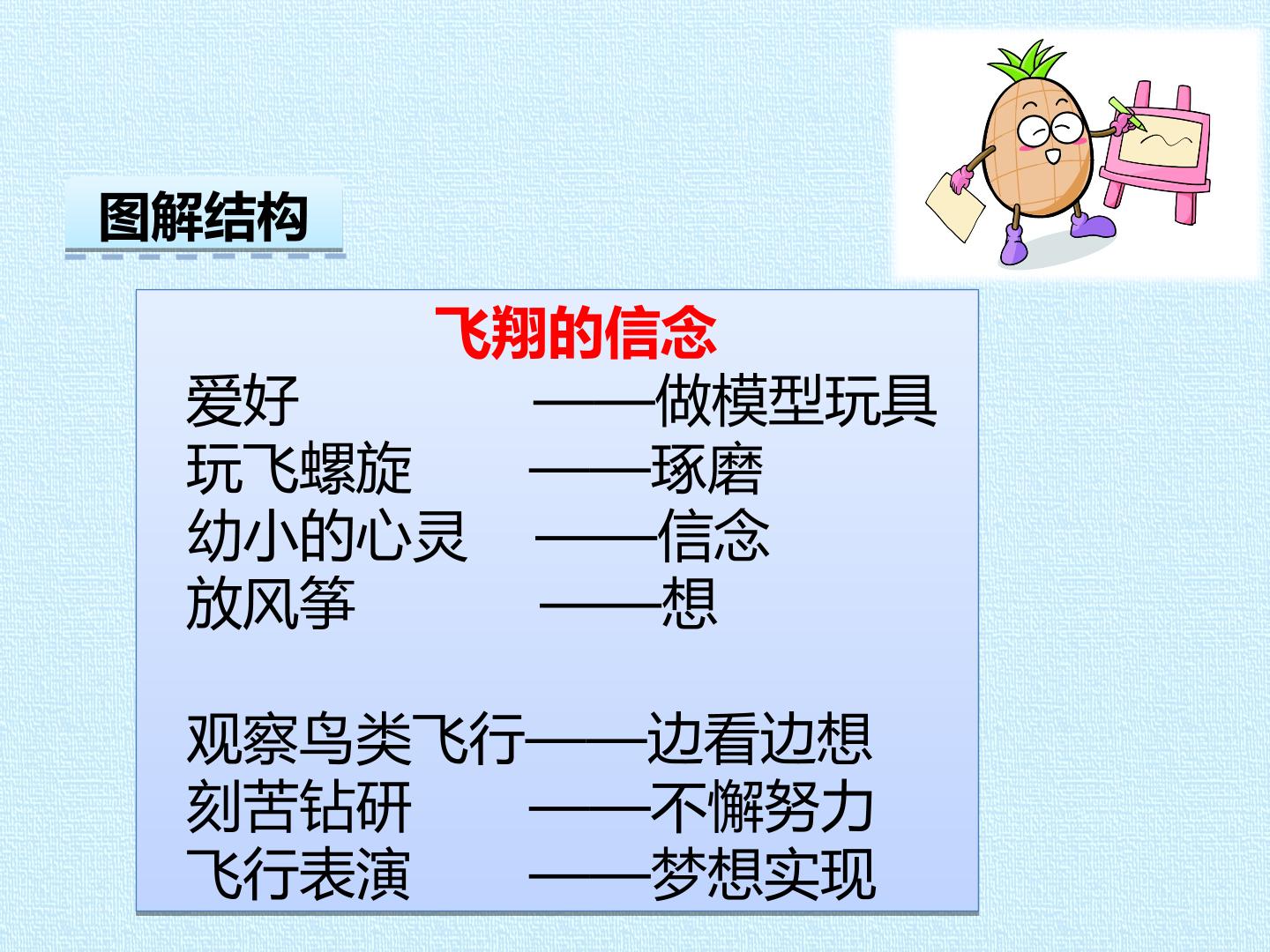 图解结构

飞翔的信念

爱好 ——做模型玩具
玩飞螺旋 ——琢磨
幼小的心灵 ——信念
放风筝 ——想

观察鸟类飞行——边看边想
刻苦钻研 ——不懈努力
飞行表演 ——梦想实现